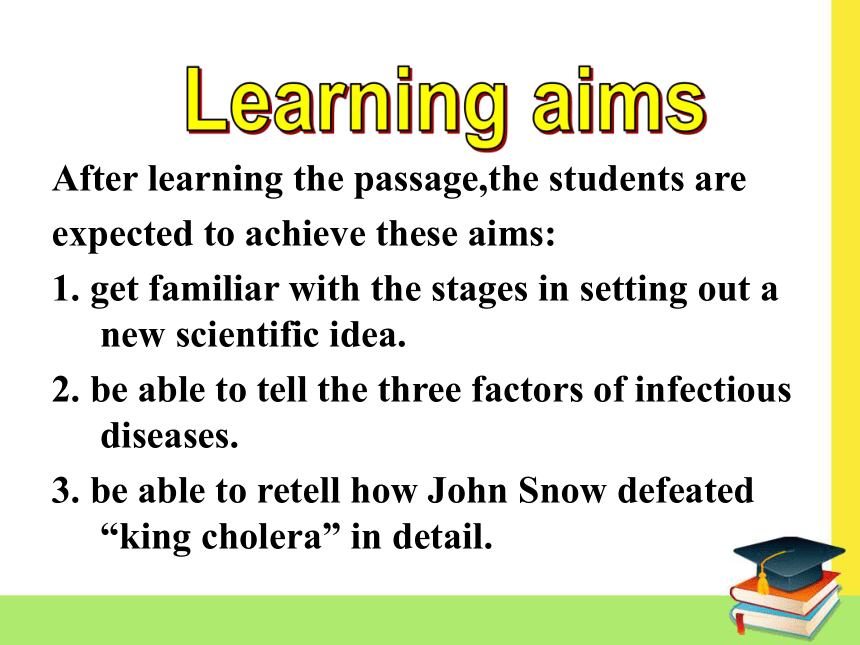 Learning aims

After learning the passage,the students are expected to achieve these aims:

1. get familiar with the stages in setting out a new scientific idea.

2. be able to tell the three factors of infectious diseases.

3. be able to retell how John Snow defeated “king cholera” in detail.